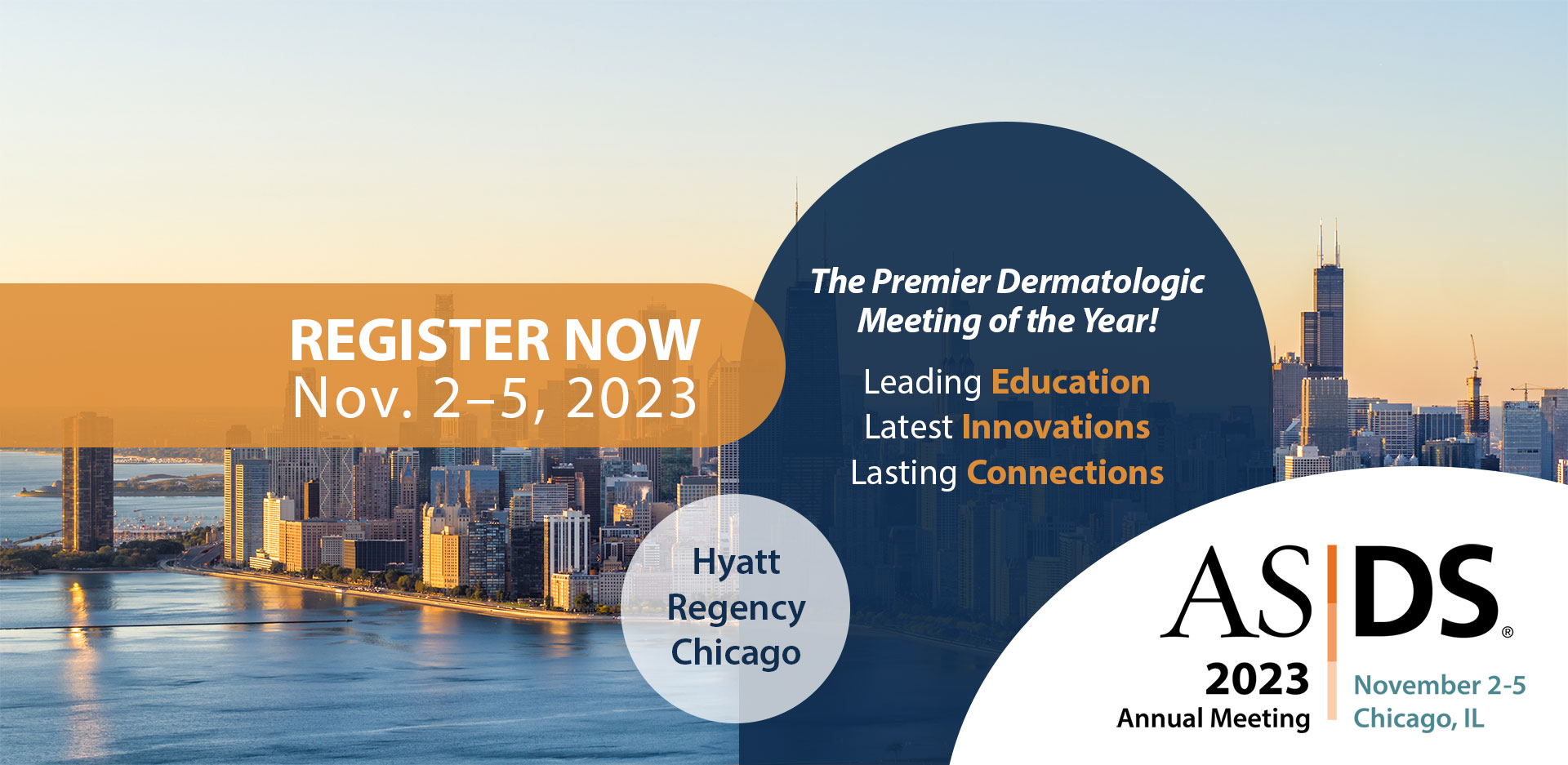 REGISTER NOW
Nov. 2–5, 2023

The Premier Dermatologic Meeting of the Year!

Leading Education
Latest Innovations
Lasting Connections

Hyatt Regency Chicago

AS DS®
2023
Annual Meeting

November 2-5
Chicago, IL